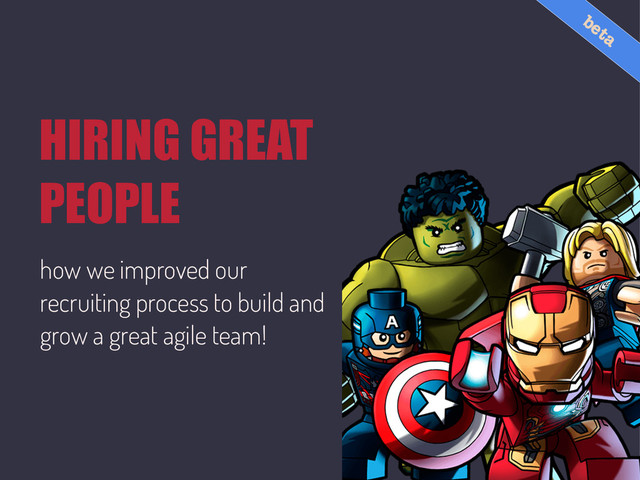 beta

HIRING GREAT PEOPLE

how we improved our recruiting process to build and grow a great agile team!

A